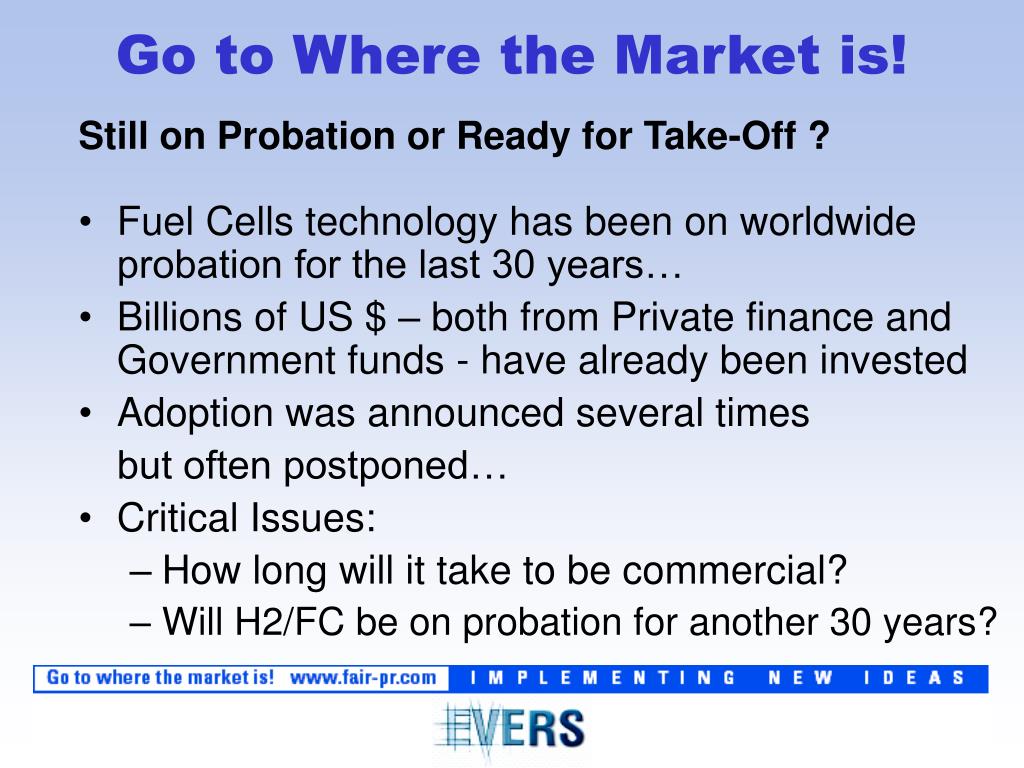 Go to Where the Market is!

Still on Probation or Ready for Take-Off ?

• Fuel Cells technology has been on worldwide probation for the last 30 years…
• Billions of US $ – both from Private finance and Government funds - have already been invested
• Adoption was announced several times
but often postponed…
• Critical Issues:
– How long will it take to be commercial?
– Will H2/FC be on probation for another 30 years?

Go to where the market is! www.fair-pr.com IMPLEMENTING NEW IDEAS

EVERS